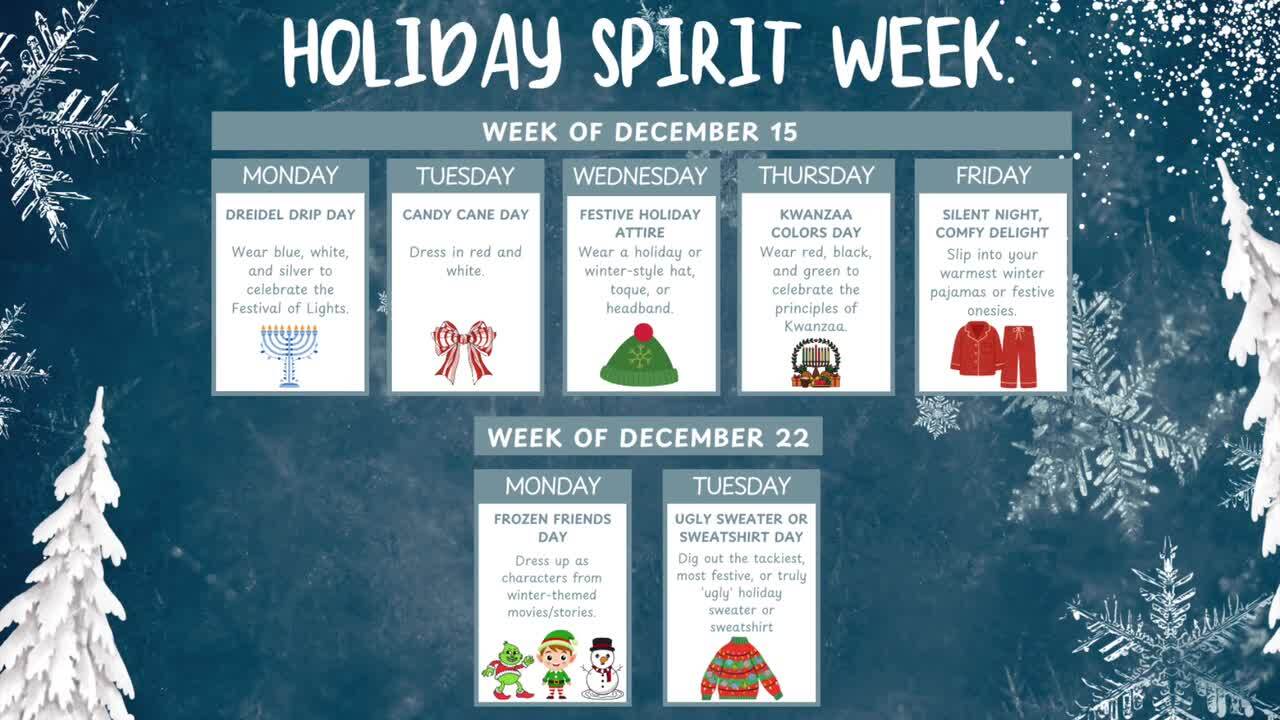 HOLIDAY SPIRIT WEEK

WEEK OF DECEMBER 15

MONDAY

DREIDEL DRIP DAY

Wear blue, white, and silver to celebrate the Festival of Lights.

TUESDAY

CANDY CANE DAY

Dress in red and white.

WEDNESDAY

FESTIVE HOLIDAY ATTIRE

Wear a holiday or winter-style hat, toque, or headband.

THURSDAY

KWANZAA COLORS DAY

Wear red, black, and green to celebrate the principles of Kwanzaa.

FRIDAY

SILENT NIGHT, COMFY DELIGHT

Slip into your warmest winter pajamas or festive onesies.

WEEK OF DECEMBER 22

MONDAY

FROZEN FRIENDS DAY

Dress up as characters from winter-themed movies/stories.

TUESDAY

UGLY SWEATER OR SWEATSHIRT DAY

Dig out the tackiest, most festive, or truly 'ugly' holiday sweater or sweatshirt